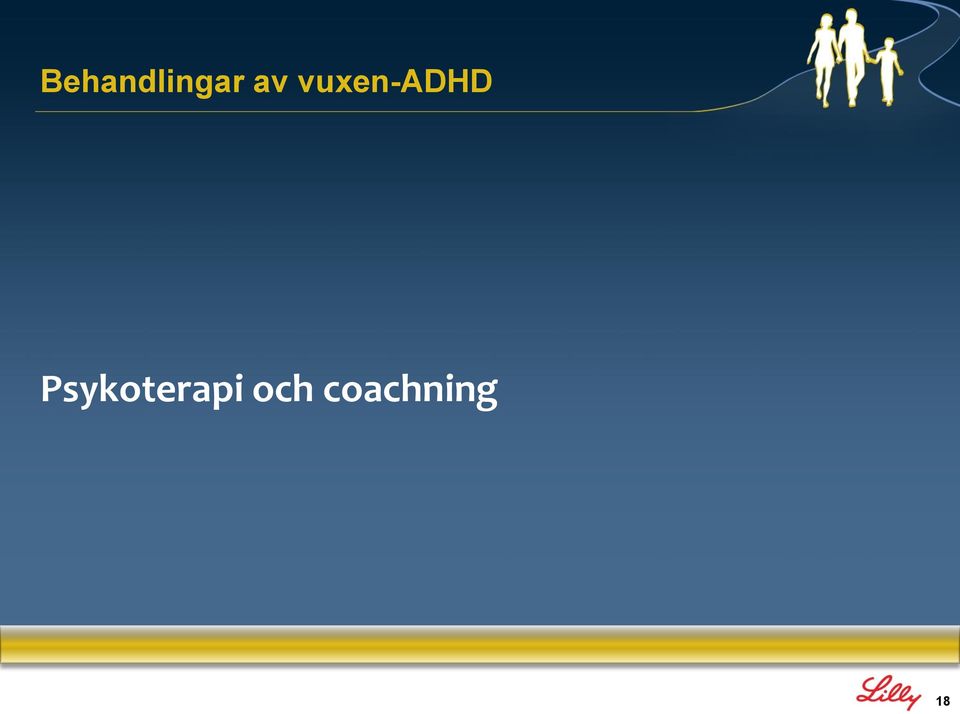 Behandlingar av vuxen-ADHD

Psykoterapi och coachning

Lilly 18